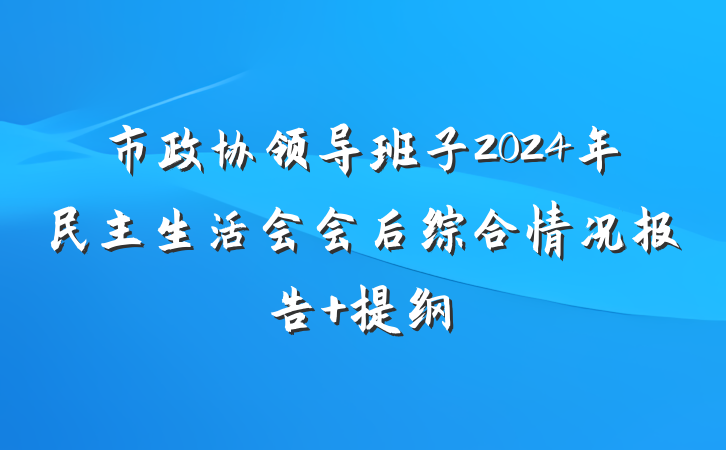 市政协领导班子2024年民主生活会会后综合情况报告+提纲